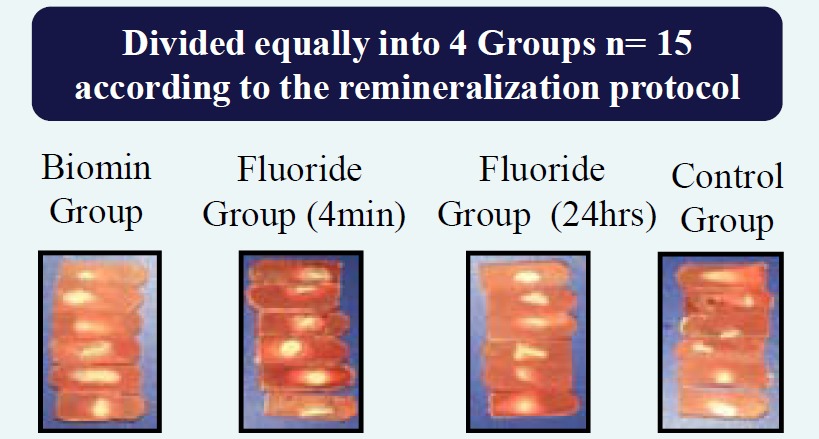 Divided equally into 4 Groups n= 15 according to the remineralization protocol

Biomin Group

Fluoride Group (4min)

Fluoride Group (24hrs)

Control Group